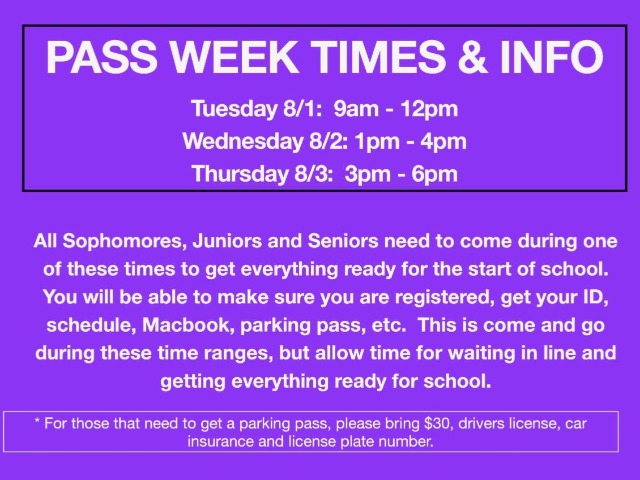 PASS WEEK TIMES & INFO

Tuesday 8/1: 9am - 12pm
Wednesday 8/2: 1pm - 4pm
Thursday 8/3: 3pm - 6pm

All Sophomores, Juniors and Seniors need to come during one of these times to get everything ready for the start of school. You will be able to make sure you are registered, get your ID, schedule, Macbook, parking pass, etc. This is come and go during these time ranges, but allow time for waiting in line and getting everything ready for school.

* For those that need to get a parking pass, please bring \$30, drivers license, car insurance and license plate number.